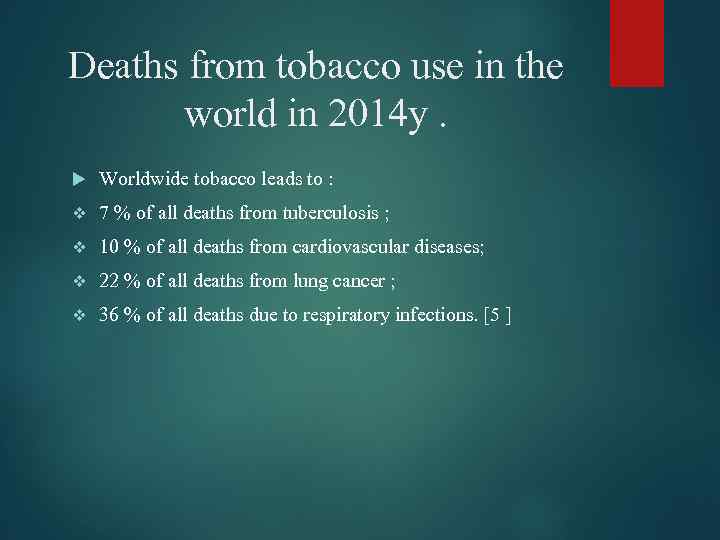 Deaths from tobacco use in the world in 2014y .

Worldwide tobacco leads to :

7 % of all deaths from tuberculosis ;

10 % of all deaths from cardiovascular diseases;

22 % of all deaths from lung cancer ;

36 % of all deaths due to respiratory infections. [5 ]